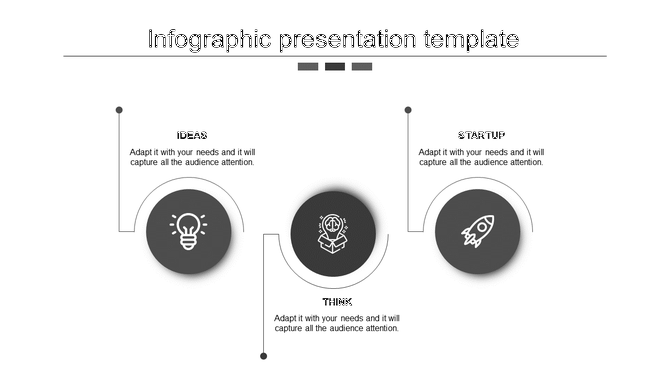 Infographic presentation template

IDEAS

Adapt it with your needs and it will capture all the audience attention.

STARTUP

Adapt it with your needs and it will capture all the audience attention.

THINK

Adapt it with your needs and it will capture all the audience attention.